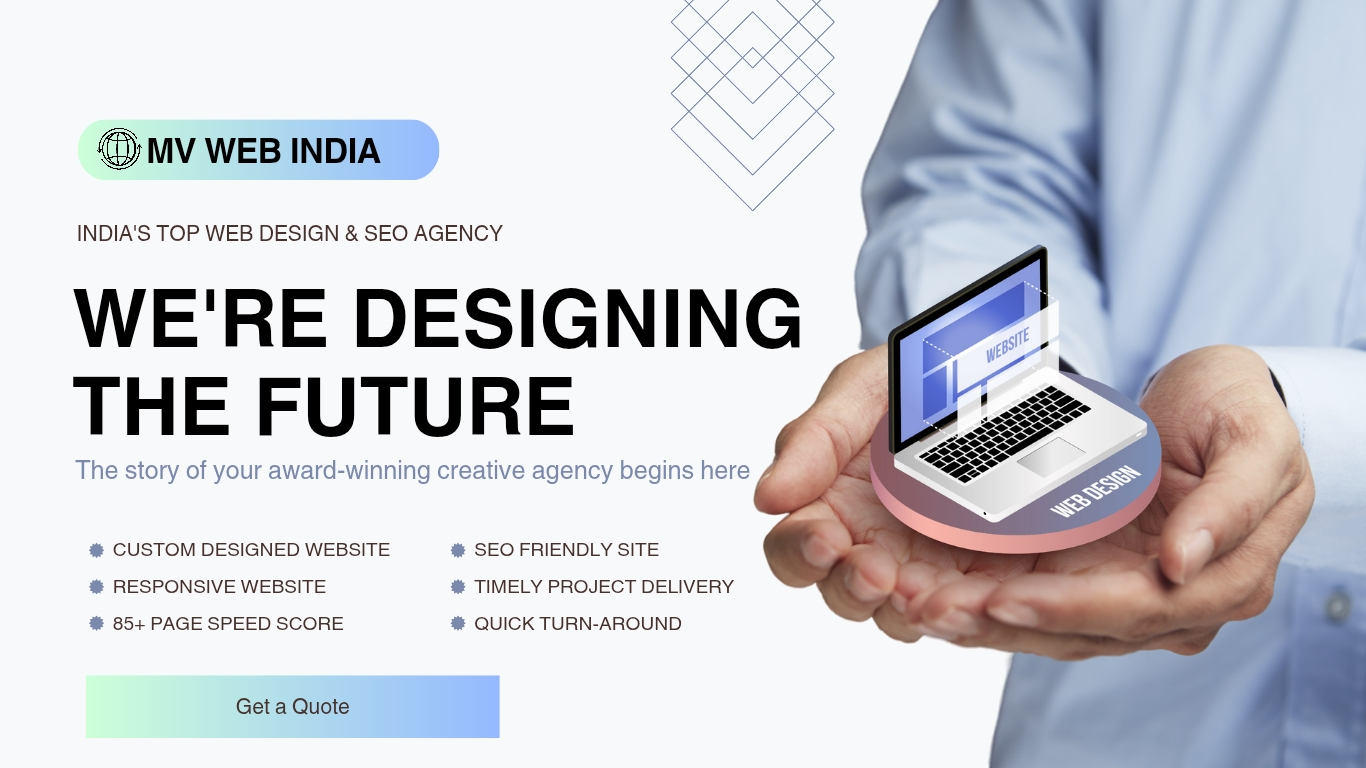 MV WEB INDIA

INDIA'S TOP WEB DESIGN & SEO AGENCY

WE'RE DESIGNING THE FUTURE

The story of your award-winning creative agency begins here

CUSTOM DESIGNED WEBSITE
RESPONSIVE WEBSITE
85+ PAGE SPEED SCORE

SEO FRIENDLY SITE
TIMELY PROJECT DELIVERY
QUICK TURN-AROUND

Get a Quote

WEBSITE

WEB DESIGN